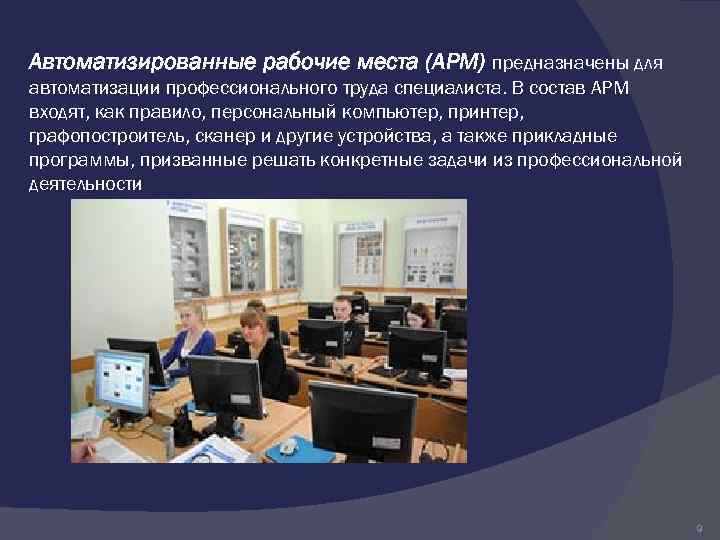 Автоматизированные рабочие места (АРМ) предназначены для автоматизации профессионального труда специалиста. В состав АРМ входят, как правило, персональный компьютер, принтер, графопостроитель, сканер и другие устройства, а также прикладные программы, призванные решать конкретные задачи из профессиональной деятельности

9